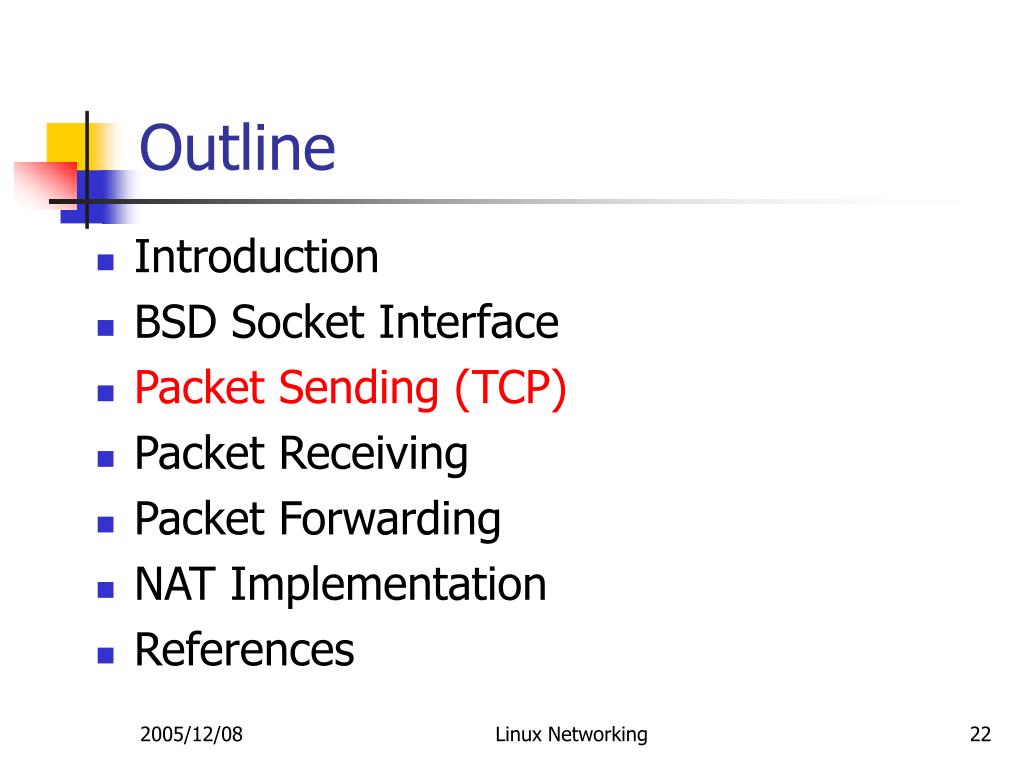 Outline

- Introduction
- BSD Socket Interface
- Packet Sending (TCP)
- Packet Receiving
- Packet Forwarding
- NAT Implementation
- References

2005/12/08

Linux Networking

22